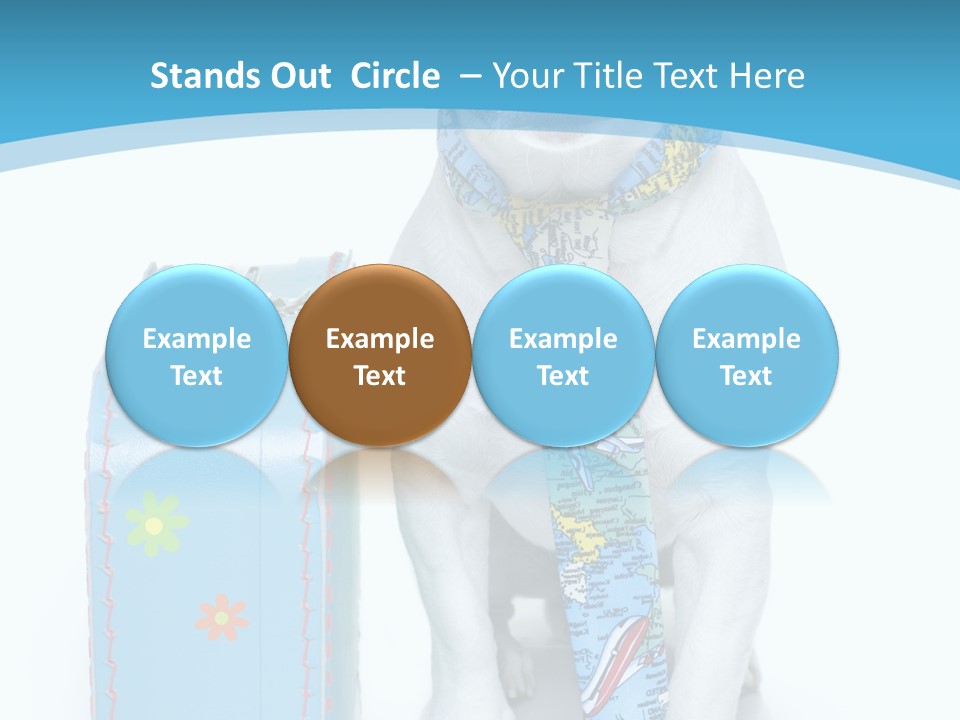 Stands Out Circle – Your Title Text Here

Example Text

Example Text

Example Text

Example Text